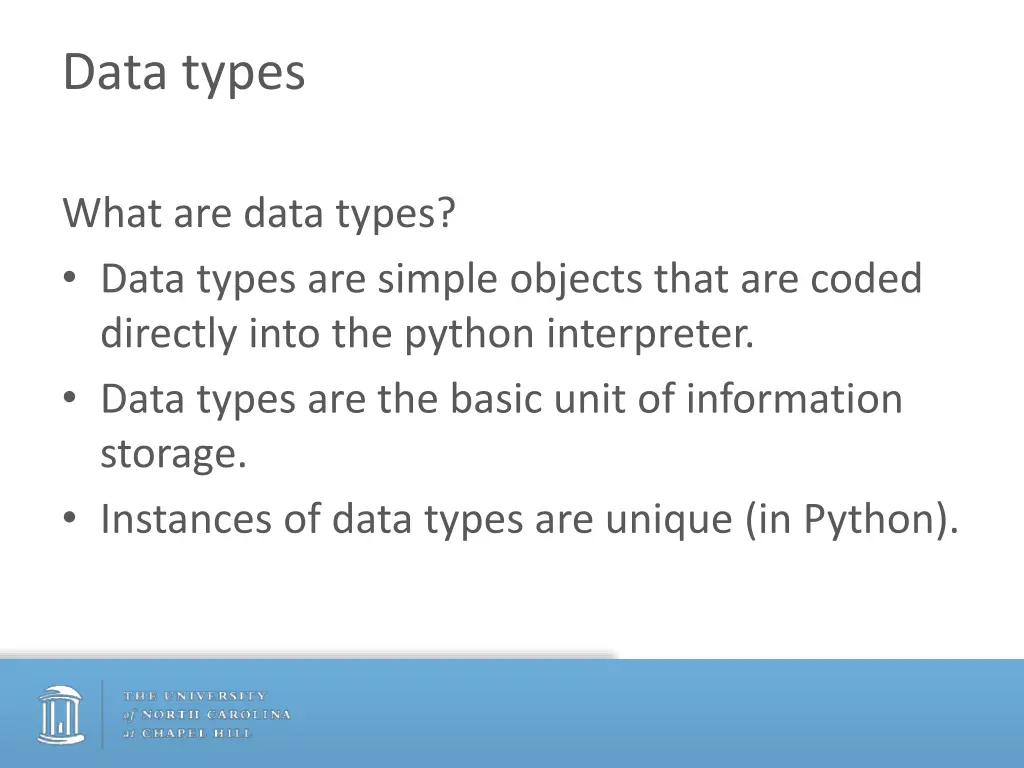 Data types

What are data types?

• Data types are simple objects that are coded directly into the python interpreter.
• Data types are the basic unit of information storage.
• Instances of data types are unique (in Python).

THE UNIVERSITY
of NORTH CAROLINA
at CHAPEL HILL